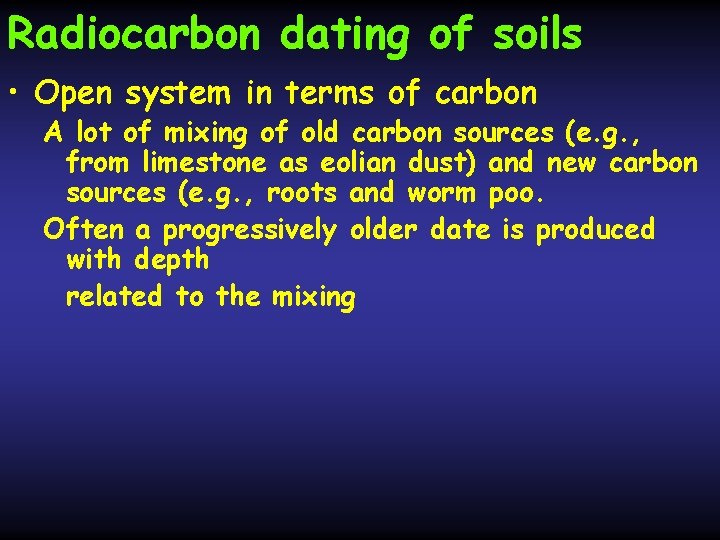 Radiocarbon dating of soils

• Open system in terms of carbon

A lot of mixing of old carbon sources (e.g., from limestone as eolian dust) and new carbon sources (e.g., roots and worm poo.

Often a progressively older date is produced with depth

related to the mixing